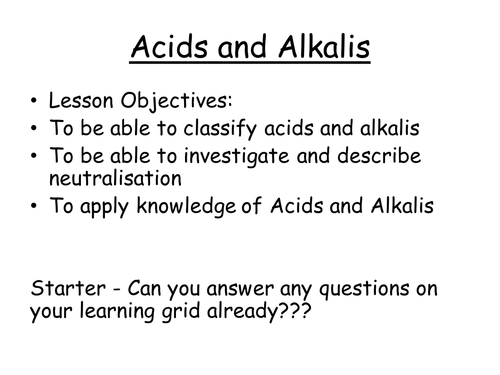 Acids and Alkalis

• Lesson Objectives:
• To be able to classify acids and alkalis
• To be able to investigate and describe neutralisation
• To apply knowledge of Acids and Alkalis

Starter - Can you answer any questions on your learning grid already???